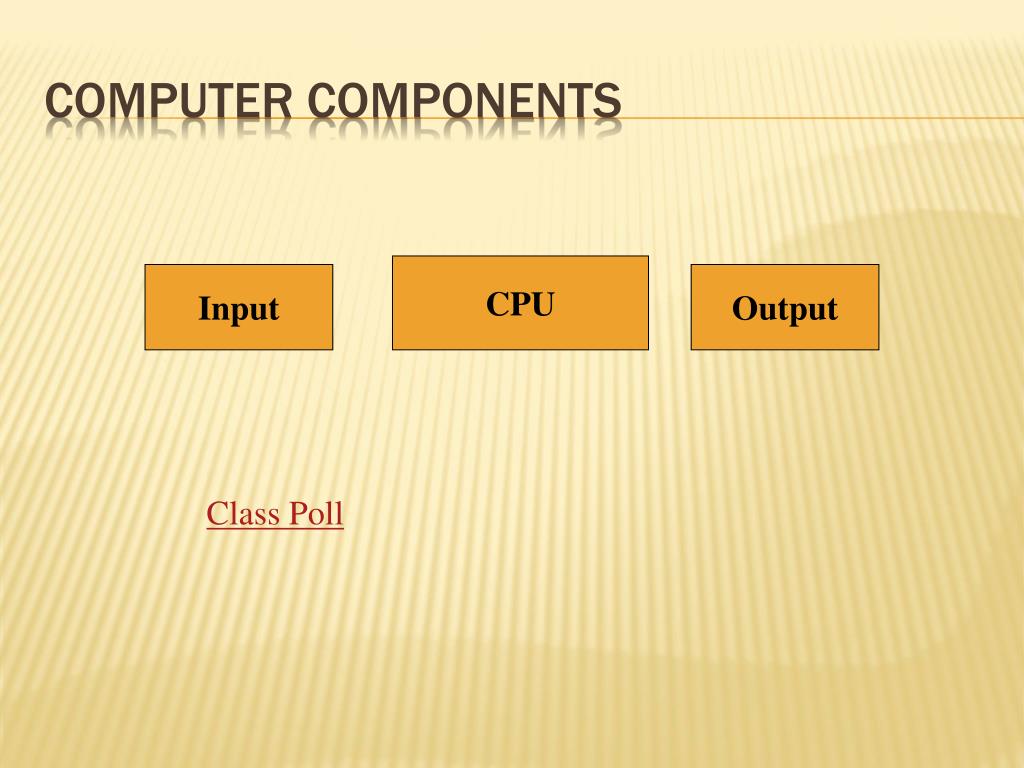 COMPUTER COMPONENTS

Input

CPU

Output

Class Poll